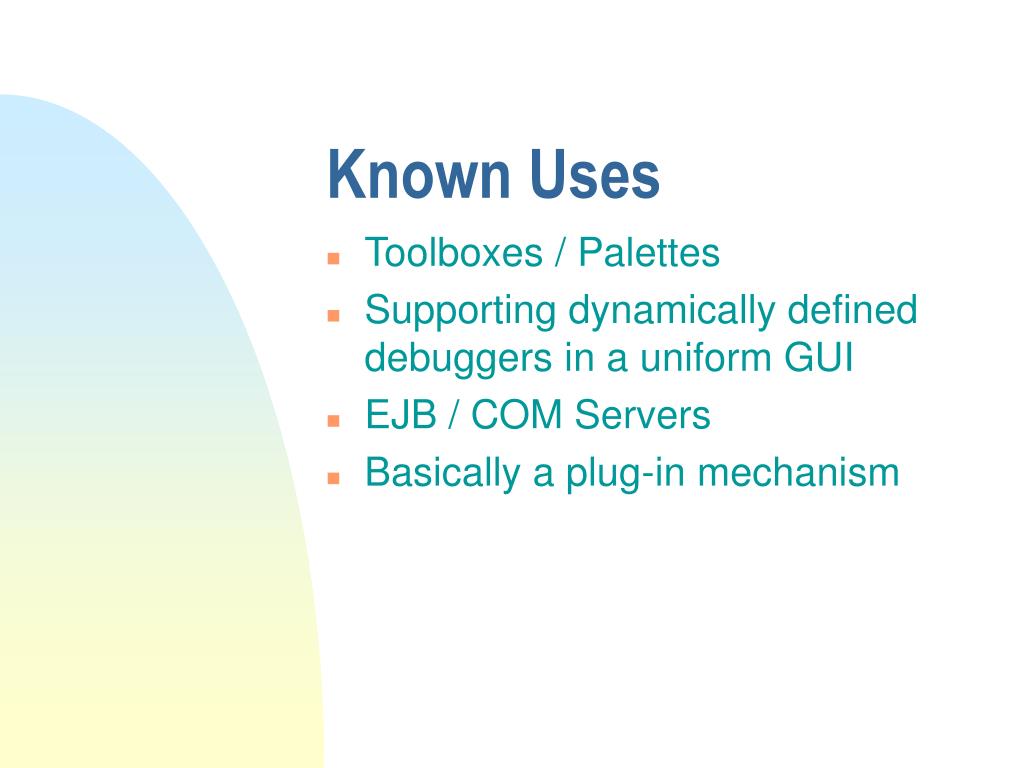 Known Uses

- Toolboxes / Palettes
- Supporting dynamically defined debuggers in a uniform GUI
- EJB / COM Servers
- Basically a plug-in mechanism